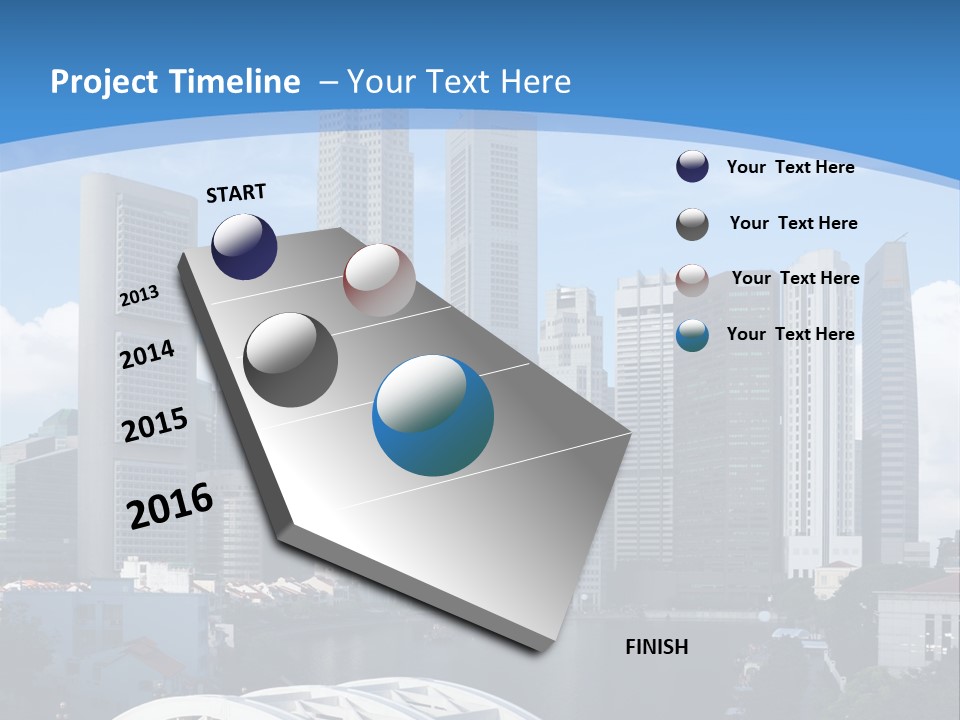 Project Timeline – Your Text Here

START

2013

2014

2015

2016

FINISH

Your Text Here

Your Text Here

Your Text Here

Your Text Here